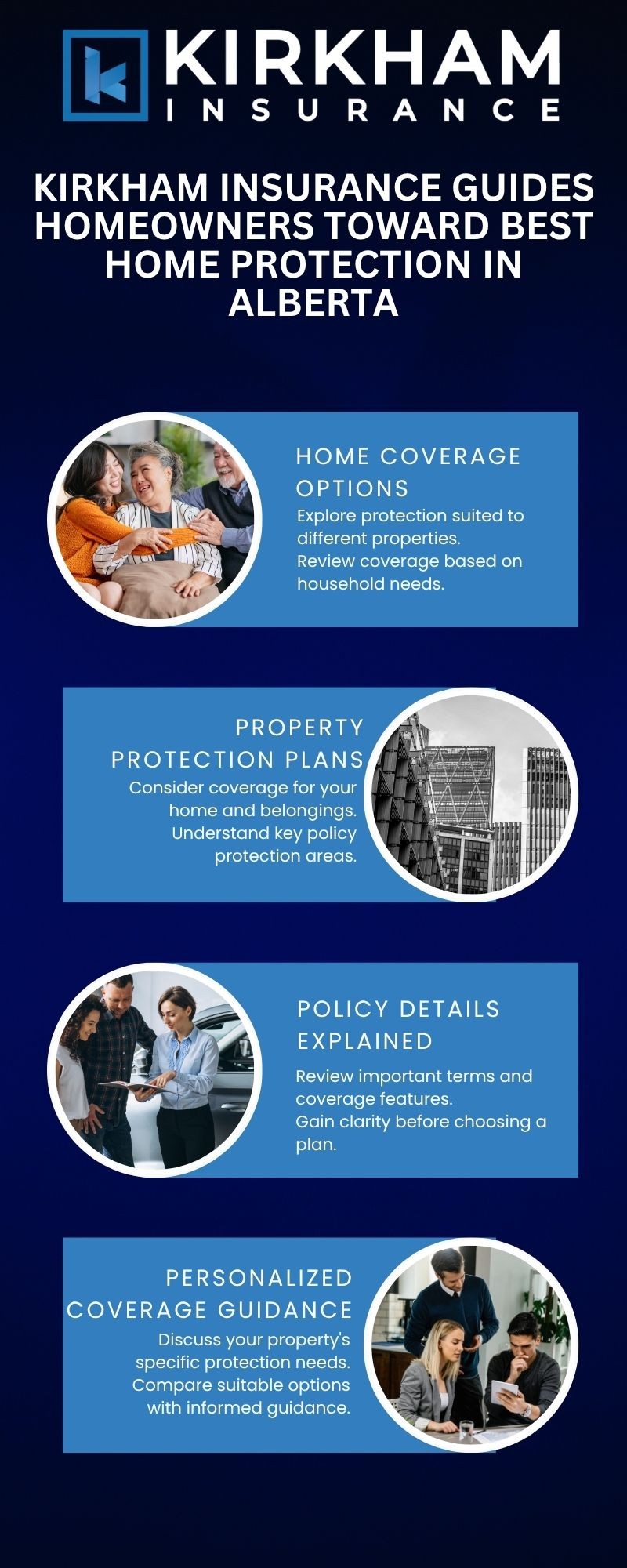 KIRKHAM
INSURANCE

KIRKHAM INSURANCE GUIDES HOMEOWNERS TOWARD BEST HOME PROTECTION IN ALBERTA

HOME COVERAGE OPTIONS

Explore protection suited to different properties.
Review coverage based on household needs.

PROPERTY PROTECTION PLANS

Consider coverage for your home and belongings.
Understand key policy protection areas.

POLICY DETAILS EXPLAINED

Review important terms and coverage features.
Gain clarity before choosing a plan.

PERSONALIZED COVERAGE GUIDANCE

Discuss your property's specific protection needs.
Compare suitable options with informed guidance.